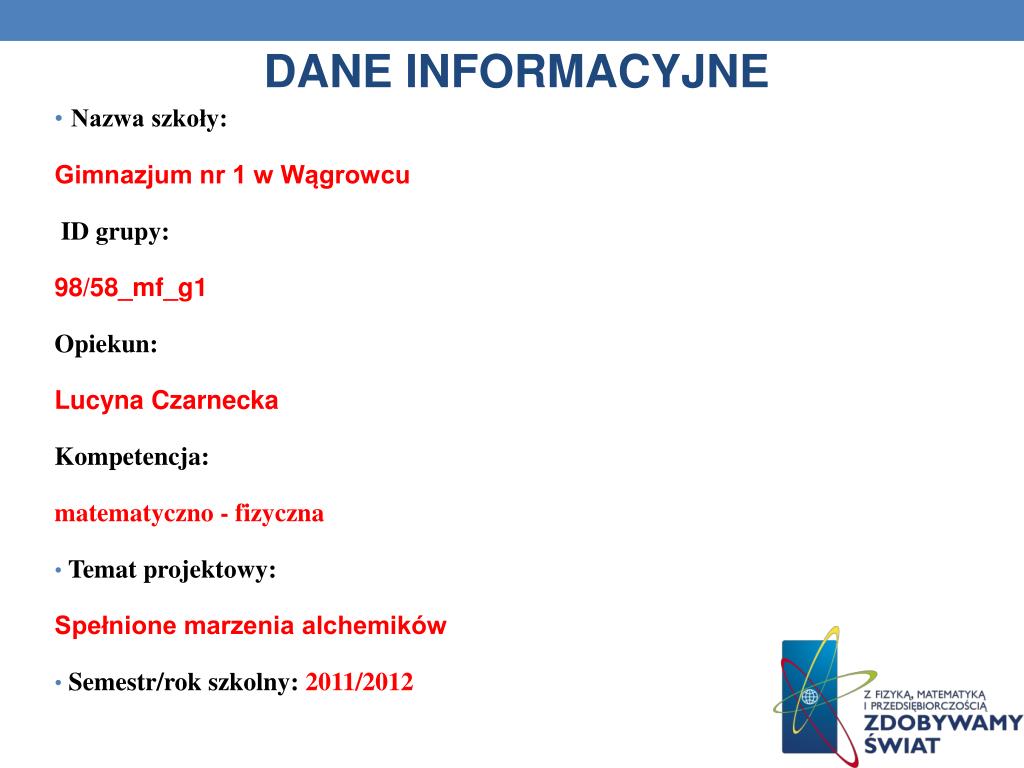 DANE INFORMACYJNE

• Nazwa szkoły:

Gimnazjum nr 1 w Wągrowcu

ID grupy:

98/58_mf_g1

Opiekun:

Lucyna Czarnecka

Kompetencja:

matematyczno - fizyczna

• Temat projektowy:

Spełnione marzenia alchemików

• Semestr/rok szkolny: 2011/2012

Z FIZYKĄ, MATEMATYKĄ I PRZEDSIĘBIORCZOŚCIĄ
ZDOBYWAMY ŚWIAT